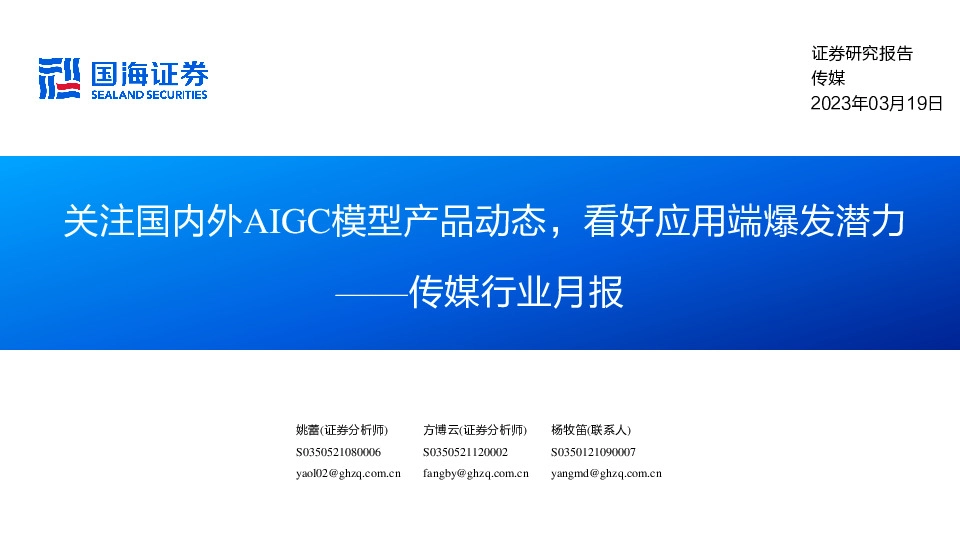 国海证券
SEALAND SECURITIES

证券研究报告
传媒
2023年03月19日

关注国内外AIGC模型产品动态，看好应用端爆发潜力
——传媒行业月报

姚蕾(证券分析师)
S0350521080006
yaol02@ghzq.com.cn

方博云(证券分析师)
S0350521120002
fangby@ghzq.com.cn

杨牧笛(联系人)
S0350121090007
yangmd@ghzq.com.cn